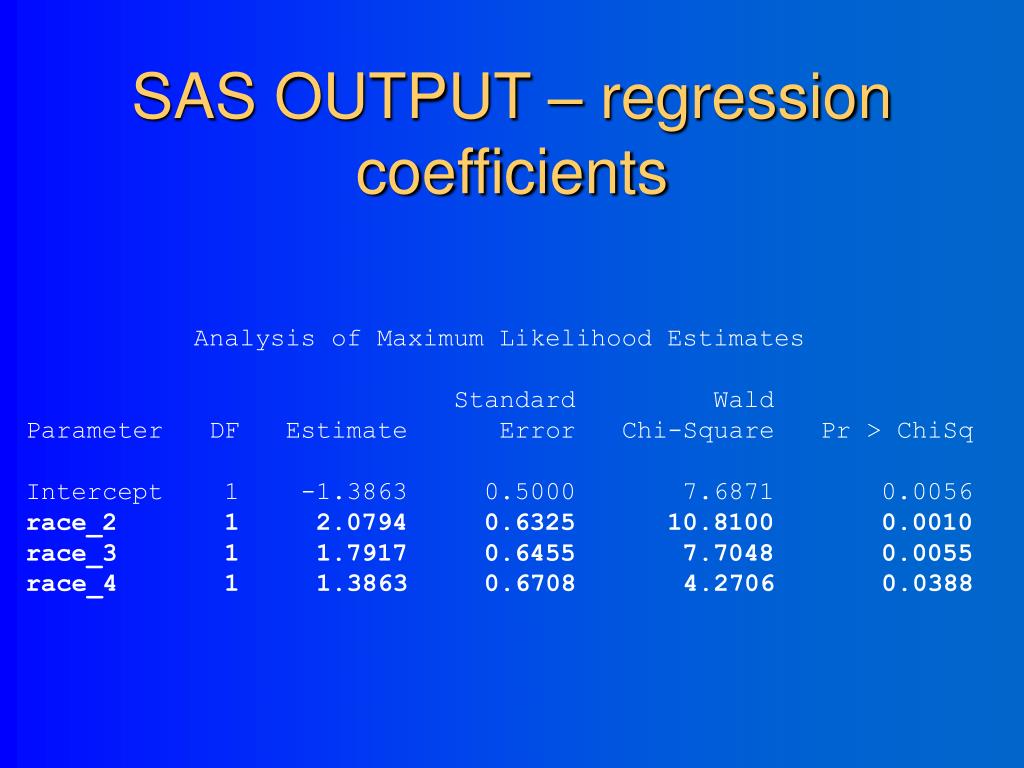 SAS OUTPUT – regression coefficients

Analysis of Maximum Likelihood Estimates

| Parameter | DF | Estimate | Standard Error | Wald Chi-Square | Pr > ChiSq |
|---|---|---|---|---|---|
| Intercept | 1 | -1.3863 | 0.5000 | 7.6871 | 0.0056 |
| race_2 | 1 | 2.0794 | 0.6325 | 10.8100 | 0.0010 |
| race_3 | 1 | 1.7917 | 0.6455 | 7.7048 | 0.0055 |
| race_4 | 1 | 1.3863 | 0.6708 | 4.2706 | 0.0388 |